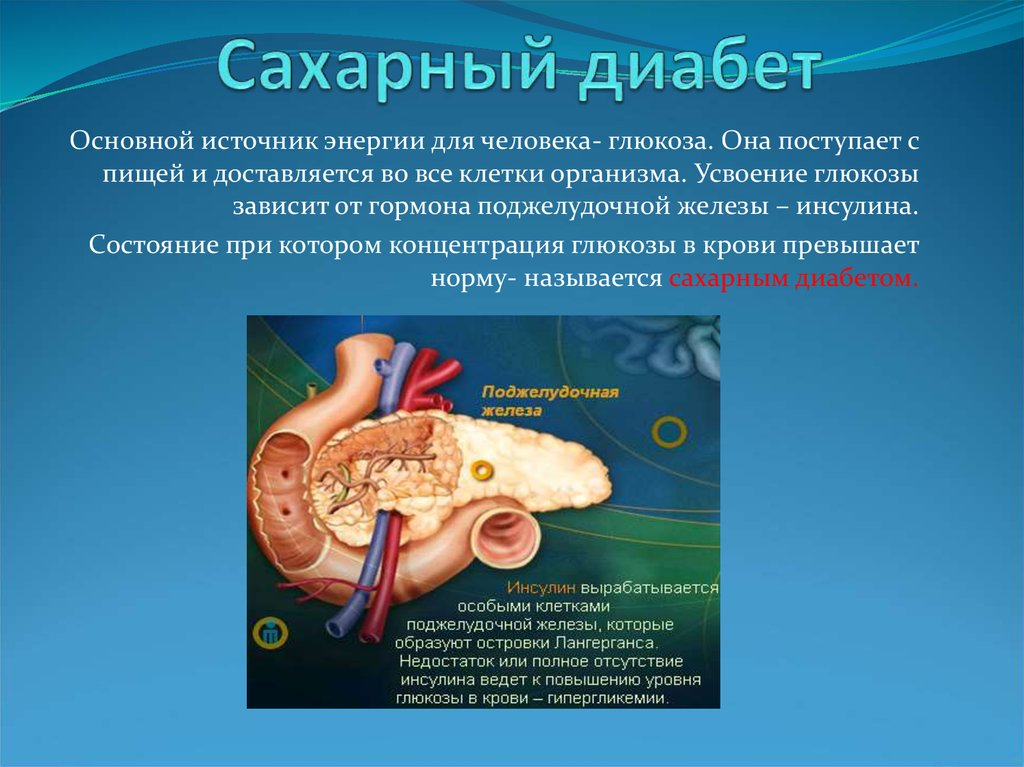 Сахарный диабет

Основной источник энергии для человека- глюкоза. Она поступает с пищей и доставляется во все клетки организма. Усвоение глюкозы зависит от гормона поджелудочной железы – инсулина.

Состояние при котором концентрация глюкозы в крови превышает норму- называется сахарным диабетом.

Поджелудочная железа

Инсулин вырабатывается особыми клетками поджелудочной железы, которые образуют островки Лангерганса. Недостаток или полное отсутствие инсулина ведет к повышению уровня глюкозы в крови – гипергликемии.